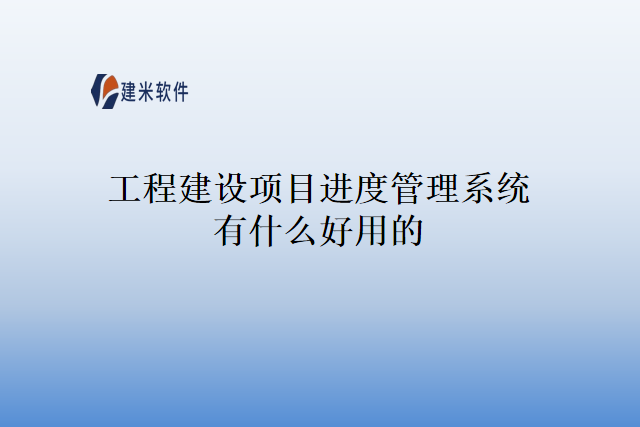 建米软件

工程建设项目进度管理系统有什么好用的